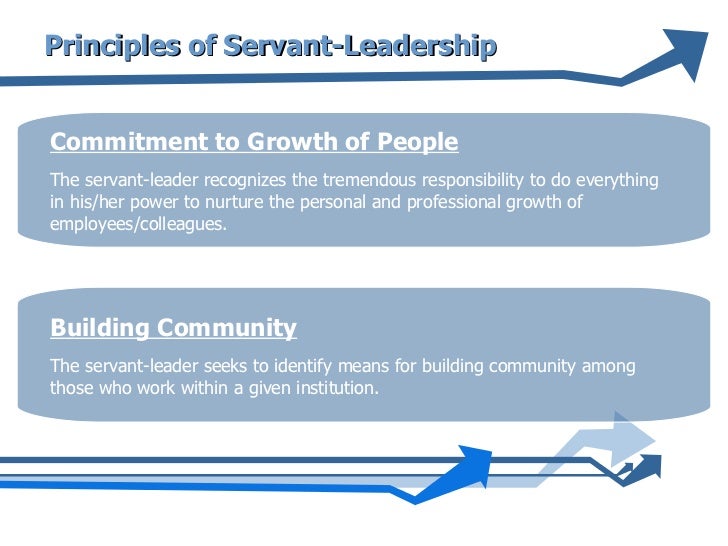 Principles of Servant-Leadership

Commitment to Growth of People

The servant-leader recognizes the tremendous responsibility to do everything in his/her power to nurture the personal and professional growth of employees/colleagues.

Building Community

The servant-leader seeks to identify means for building community among those who work within a given institution.